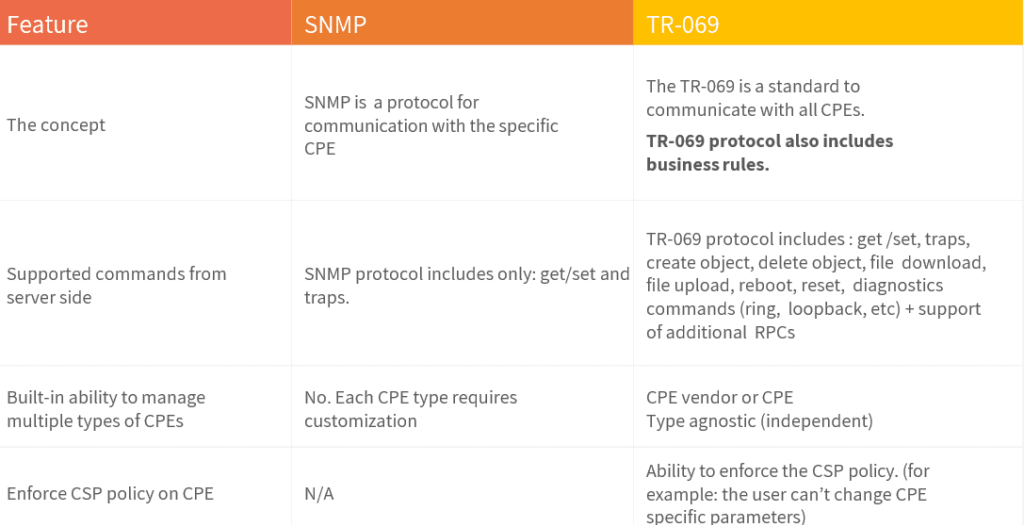 | Feature | SNMP | TR-069 |
|---|---|---|
| The concept | SNMP is a protocol for communication with the specific CPE | The TR-069 is a standard to communicate with all CPEs. **TR-069 protocol also includes business rules.** |
| Supported commands from server side | SNMP protocol includes only: get/set and traps. | TR-069 protocol includes : get /set, traps, create object, delete object, file download, file upload, reboot, reset, diagnostics commands (ring, loopback, etc) + support of additional RPCs |
| Built-in ability to manage multiple types of CPEs | No. Each CPE type requires customization | CPE vendor or CPE Type agnostic (independent) |
| Enforce CSP policy on CPE | N/A | Ability to enforce the CSP policy. (for example: the user can't change CPE specific parameters) |